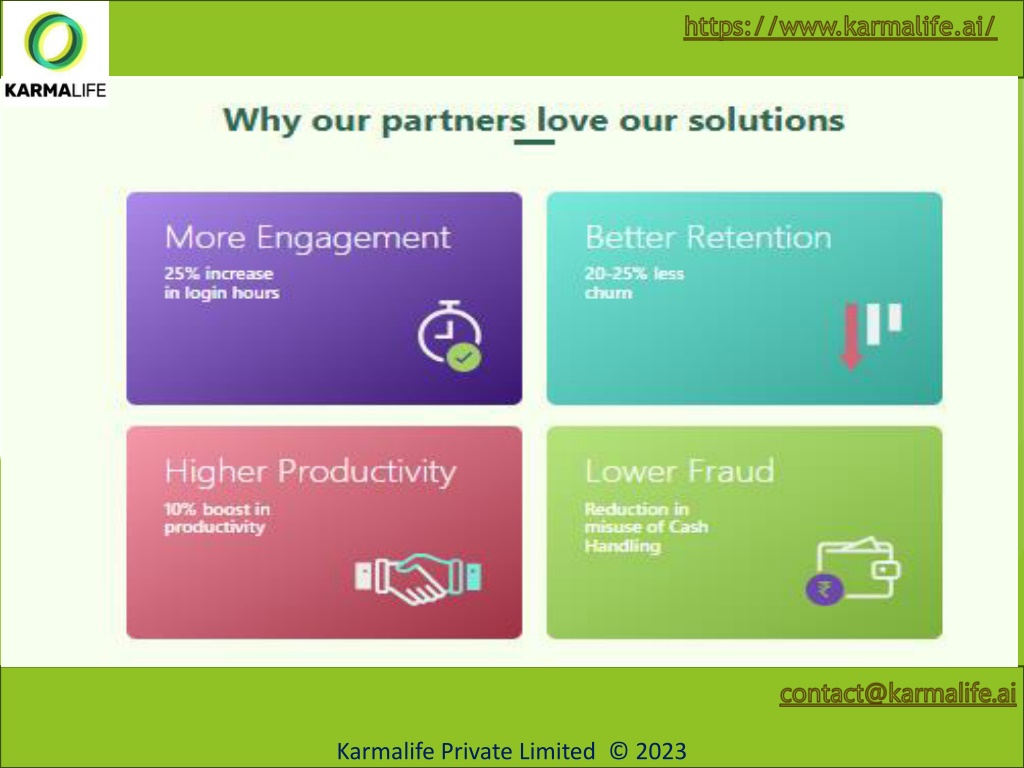 KARMALIFE

https://www.karmalife.ai/

Why our partners love our solutions

More Engagement
25% increase in login hours

Better Retention
20-25% less churn

Higher Productivity
10% boost in productivity

Lower Fraud
Reduction in misuse of Cash Handling

contact@karmalife.ai

Karmalife Private Limited © 2023